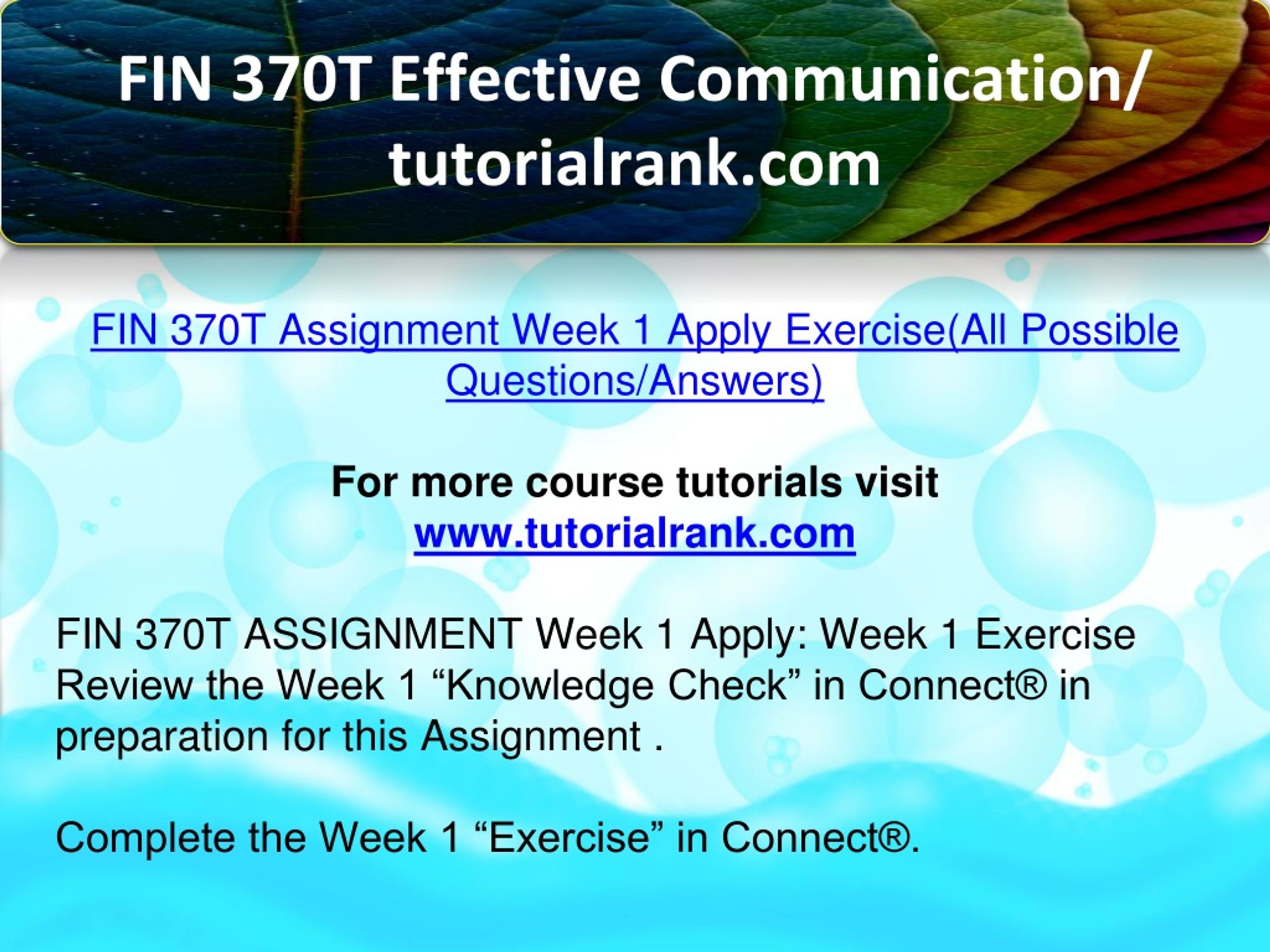 FIN 370T Effective Communication/ tutorialrank.com

FIN 370T Assignment Week 1 Apply Exercise(All Possible Questions/Answers)

For more course tutorials visit
www.tutorialrank.com

FIN 370T ASSIGNMENT Week 1 Apply: Week 1 Exercise
Review the Week 1 “Knowledge Check” in Connect® in preparation for this Assignment .

Complete the Week 1 “Exercise” in Connect®.